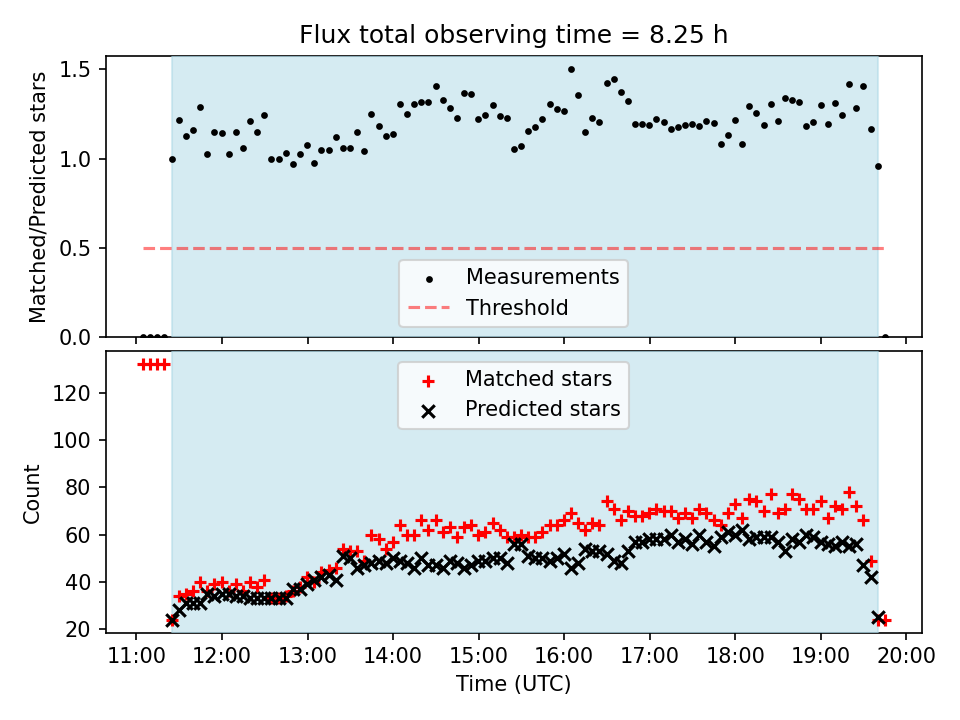 Flux total observing time = 8.25 h

Matched/Predicted stars

1.5
1.0
0.5
0.0

Measurements
Threshold

Matched stars
Predicted stars

Count

120
100
80
60
40
20

11:00 12:00 13:00 14:00 15:00 16:00 17:00 18:00 19:00 20:00

Time (UTC)